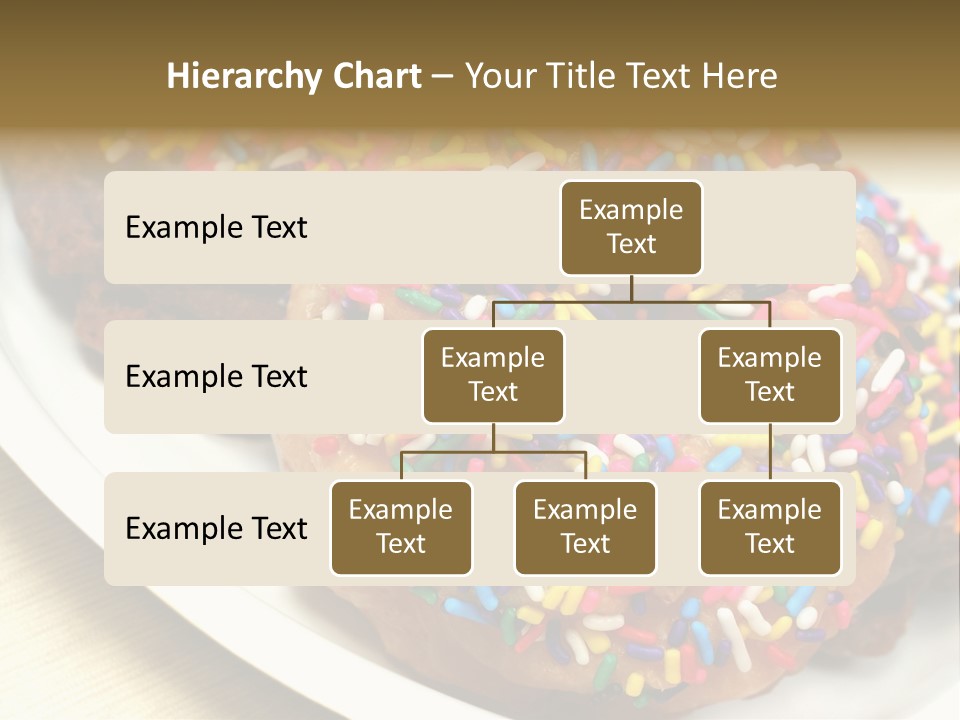 Hierarchy Chart – Your Title Text Here

Example Text

Example Text

Example Text

Example Text

Example Text

Example Text

Example Text

Example Text

Example Text